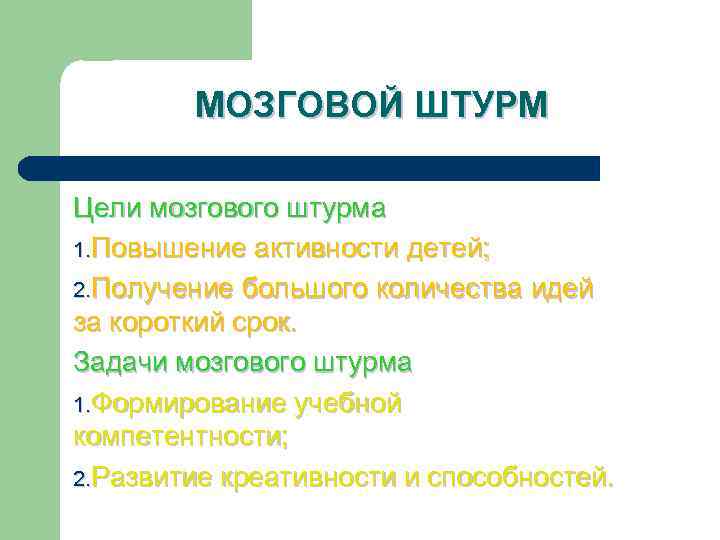 МОЗГОВОЙ ШТУРМ

Цели мозгового штурма

1.Повышение активности детей;

2.Получение большого количества идей за короткий срок.

Задачи мозгового штурма

1.Формирование учебной компетентности;

2.Развитие креативности и способностей.